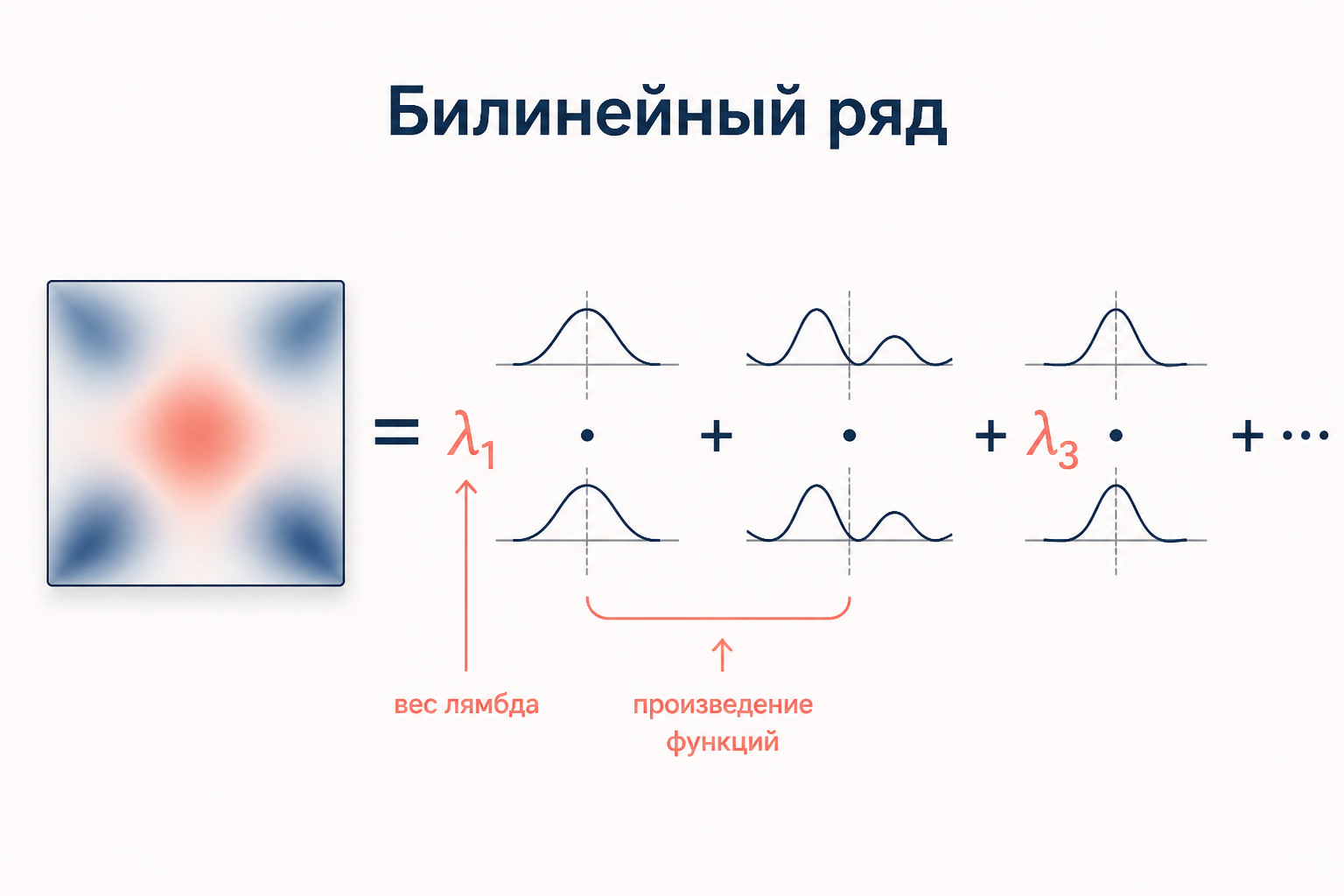 Билинейный ряд

$= \lambda_1 \cdot + \cdot + \lambda_3 \cdot + \cdots$

вес лямбда

произведение функций